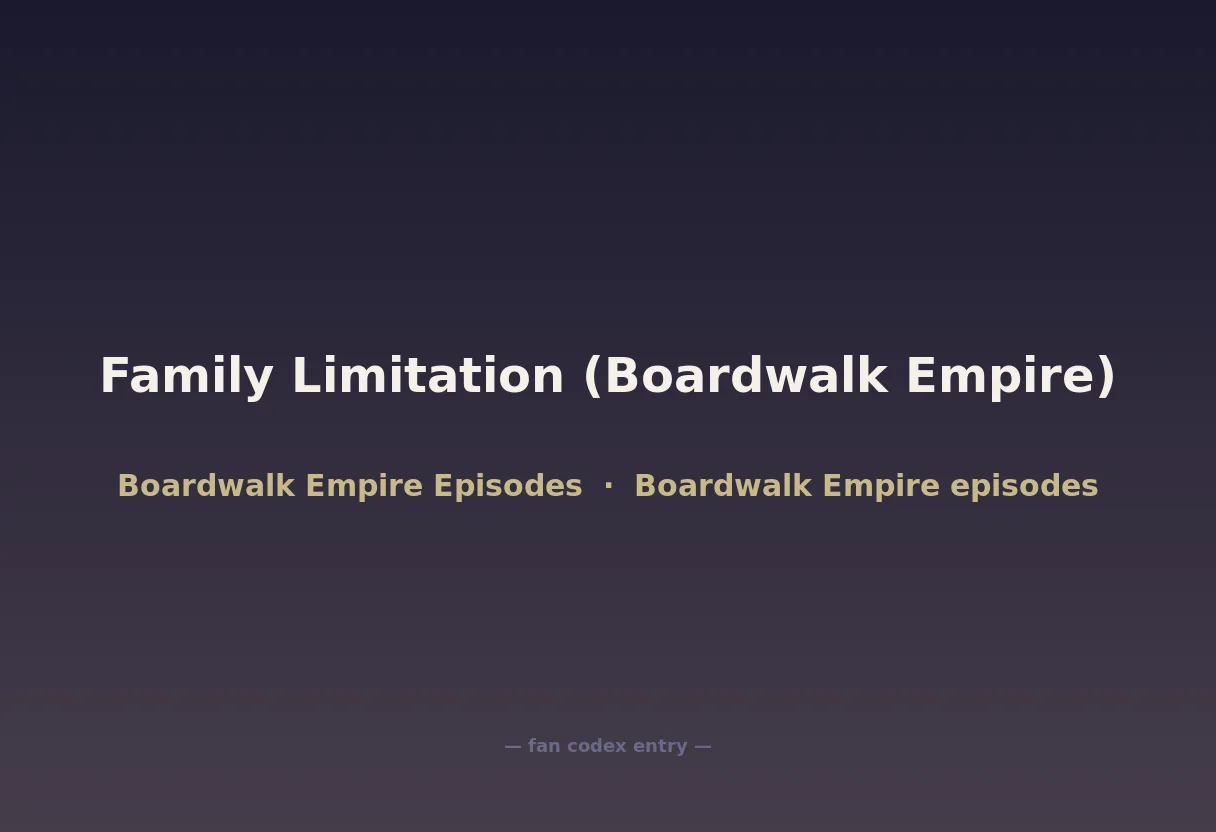 Family Limitation (Boardwalk Empire)

Boardwalk Empire Episodes · Boardwalk Empire episodes

— fan codex entry —